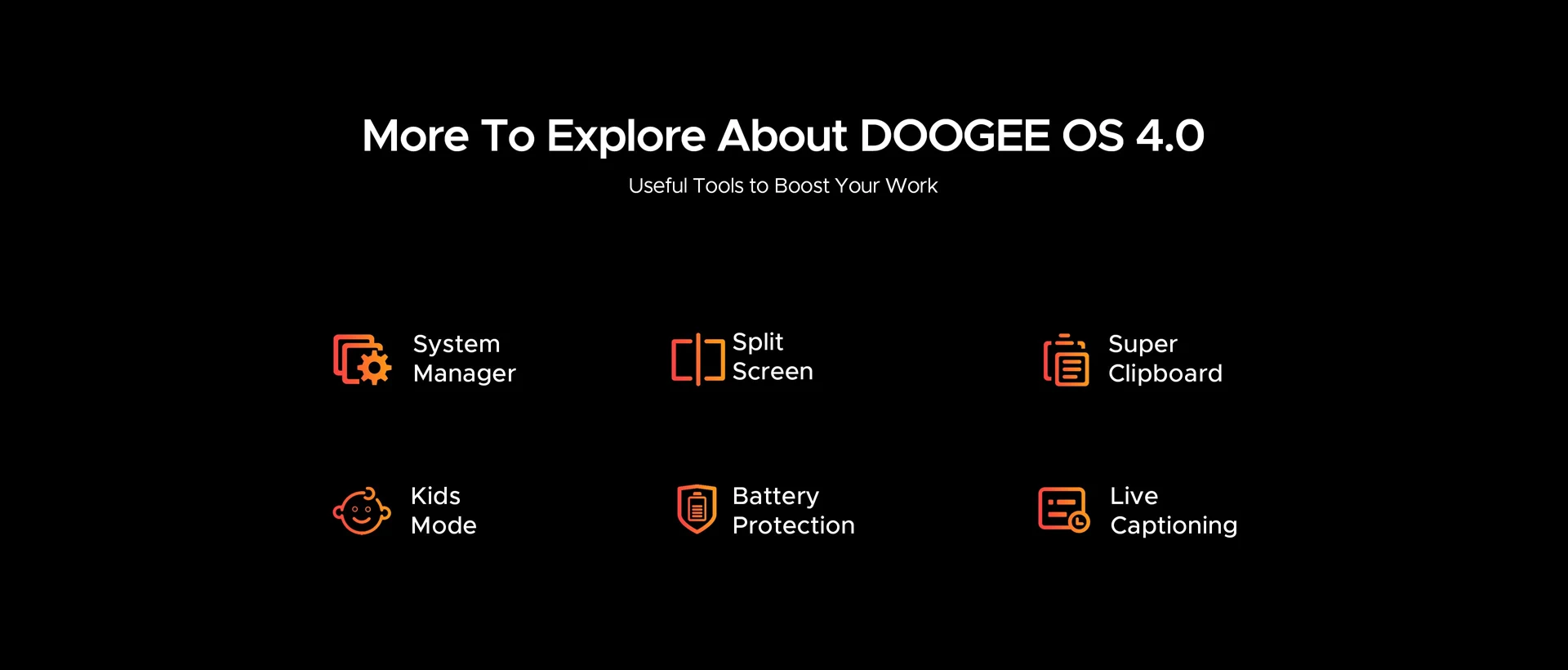 More To Explore About DOOGEE OS 4.0

Useful Tools to Boost Your Work

System Manager

Split Screen

Super Clipboard

Kids Mode

Battery Protection

Live Captioning